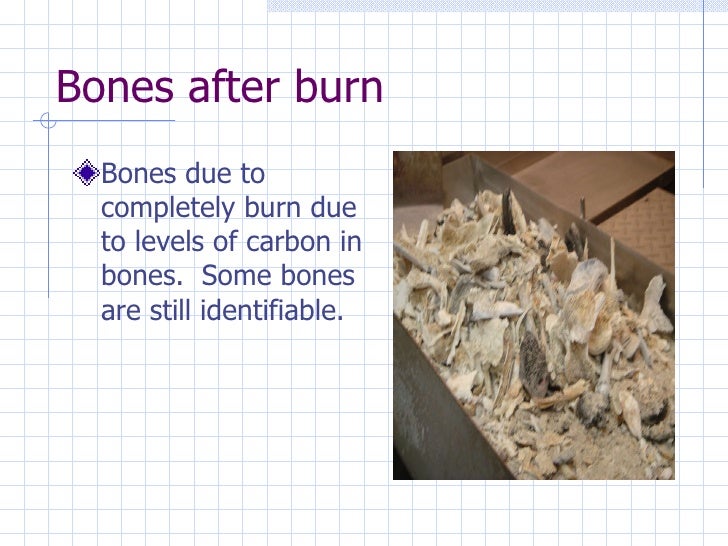 Bones after burn

Bones due to completely burn due to levels of carbon in bones.  Some bones are still identifiable.